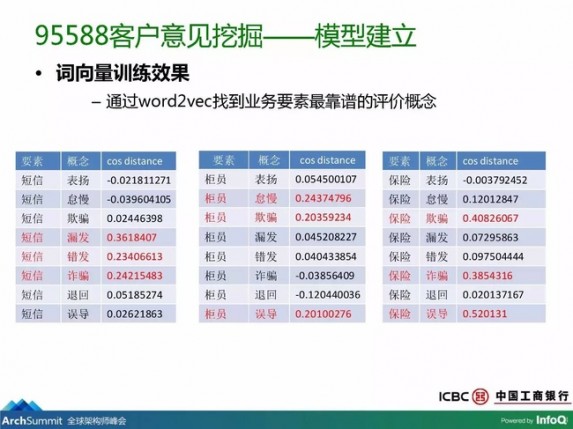 95588客户意见挖掘——模型建立

• 词向量训练效果

– 通过word2vec找到业务要素最靠谱的评价概念

| 要素 | 概念 | cos distance |
|---|---|---|
| 短信 | 表扬 | -0.021811271 |
| 短信 | 怠慢 | -0.039604105 |
| 短信 | 欺骗 | 0.02446398 |
| 短信 | 漏发 | 0.3618407 |
| 短信 | 错发 | 0.23406613 |
| 短信 | 诈骗 | 0.24215483 |
| 短信 | 退回 | 0.05185274 |
| 短信 | 误导 | 0.02621863 |

| 要素 | 概念 | cos distance |
|---|---|---|
| 柜员 | 表扬 | 0.054500107 |
| 柜员 | 怠慢 | 0.24374796 |
| 柜员 | 欺骗 | 0.20359234 |
| 柜员 | 漏发 | 0.045208227 |
| 柜员 | 错发 | 0.040433854 |
| 柜员 | 诈骗 | -0.03856409 |
| 柜员 | 退回 | -0.120440036 |
| 柜员 | 误导 | 0.20100276 |

| 要素 | 概念 | cos distance |
|---|---|---|
| 保险 | 表扬 | -0.003792452 |
| 保险 | 怠慢 | 0.12012847 |
| 保险 | 欺骗 | 0.40826067 |
| 保险 | 漏发 | 0.07295863 |
| 保险 | 错发 | 0.097504444 |
| 保险 | 诈骗 | 0.3854316 |
| 保险 | 退回 | 0.020137167 |
| 保险 | 误导 | 0.520131 |

ICBC 中国工商银行

ArchSummit 全球架构师峰会

Powered by InfoQ